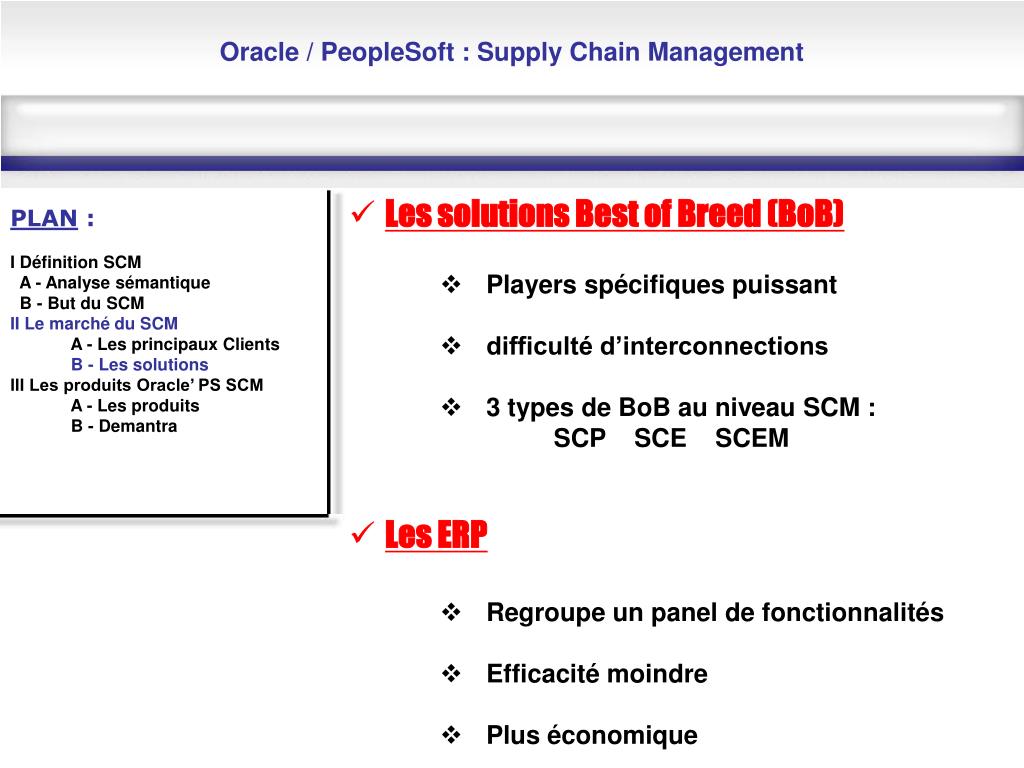 Oracle / PeopleSoft : Supply Chain Management

PLAN :

I Définition SCM
A - Analyse sémantique
B - But du SCM
II Le marché du SCM
A - Les principaux Clients
B - Les solutions
III Les produits Oracle' PS SCM
A - Les produits
B - Demantra

✓ Les solutions Best of Breed (BoB)

❖ Players spécifiques puissant

❖ difficulté d'interconnections

❖ 3 types de BoB au niveau SCM :
SCP SCE SCEM

✓ Les ERP

❖ Regroupe un panel de fonctionnalités

❖ Efficacité moindre

❖ Plus économique